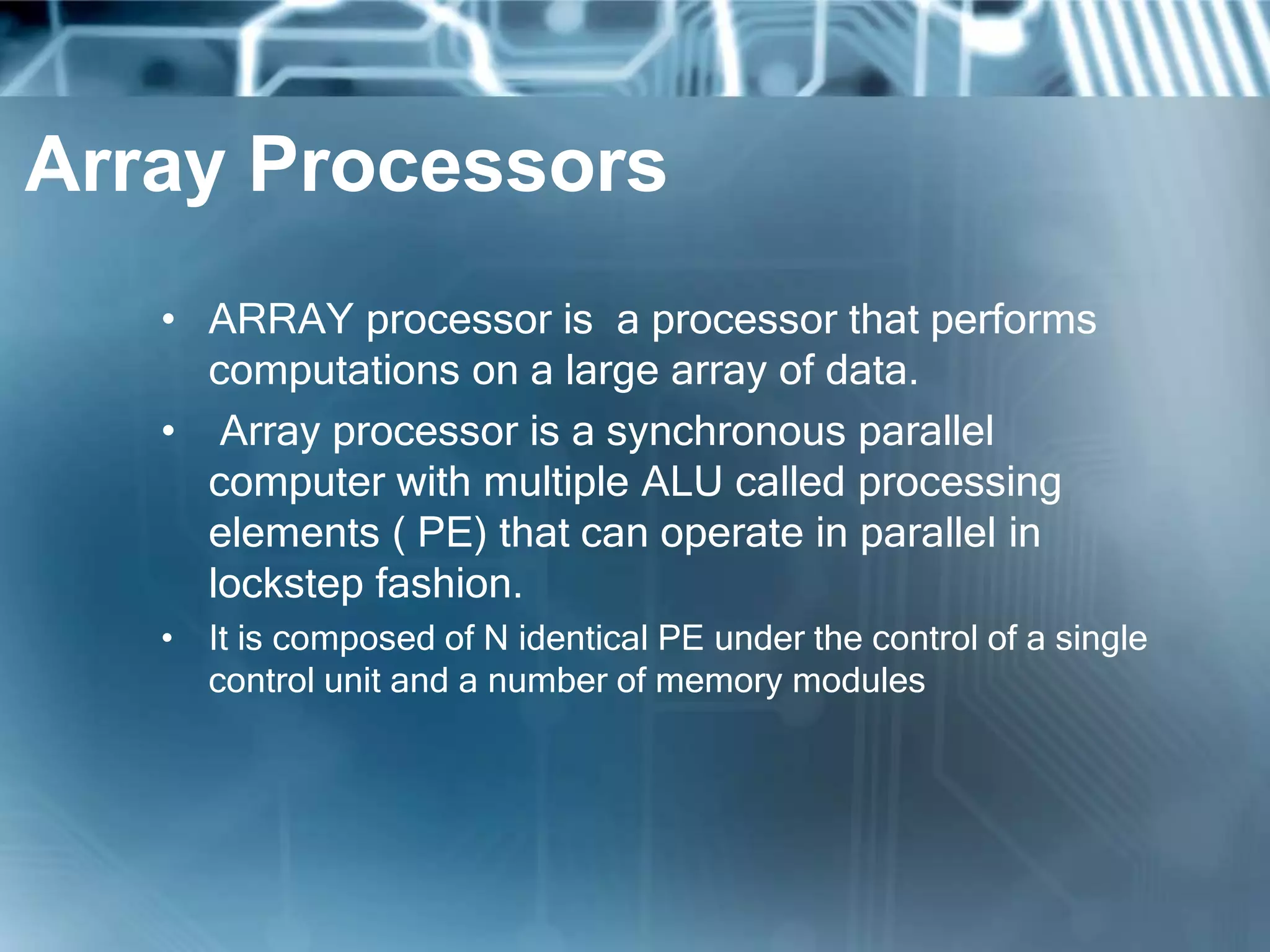 Array Processors

• ARRAY processor is a processor that performs computations on a large array of data.

• Array processor is a synchronous parallel computer with multiple ALU called processing elements ( PE) that can operate in parallel in lockstep fashion.

• It is composed of N identical PE under the control of a single control unit and a number of memory modules